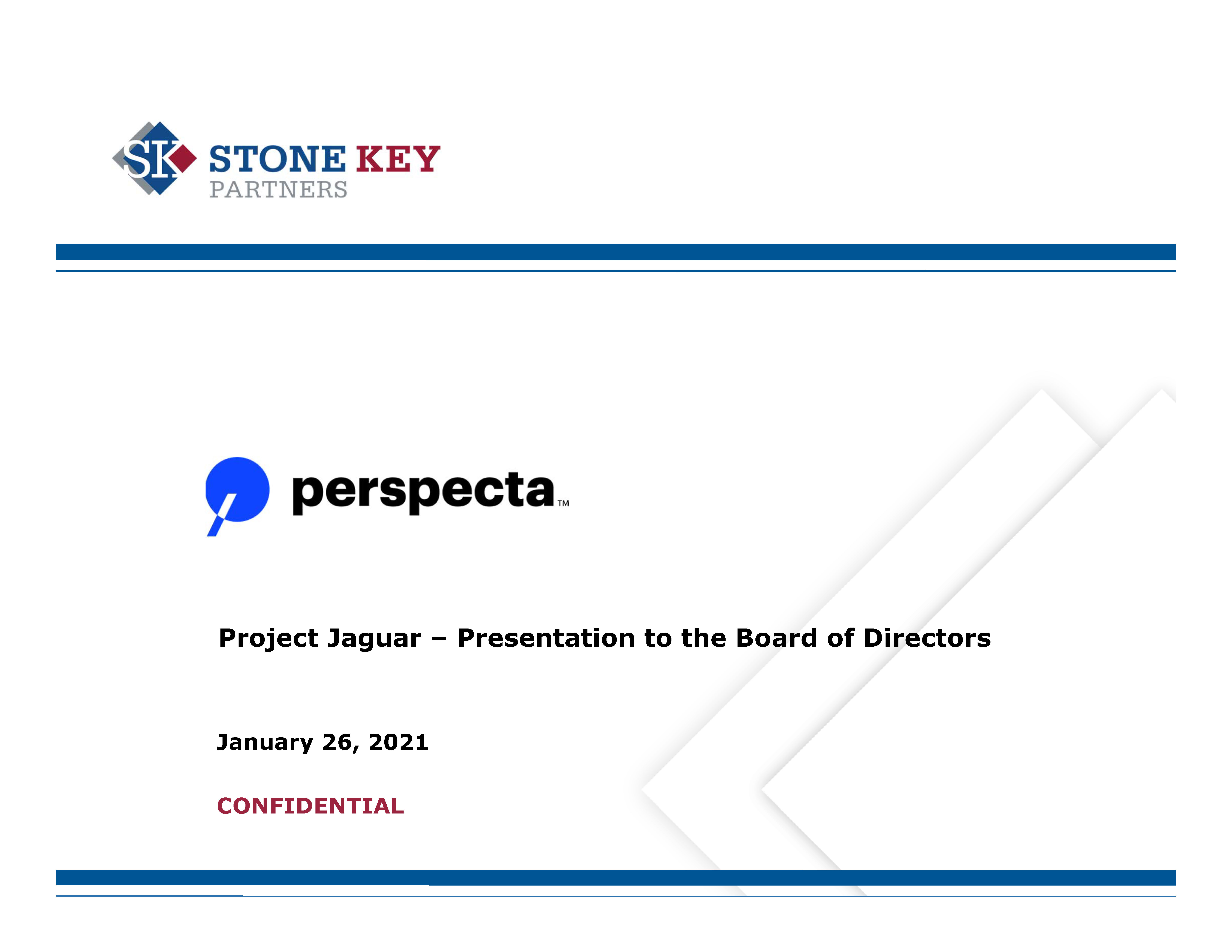 SK STONE KEY PARTNERS

perspecta™

Project Jaguar – Presentation to the Board of Directors

January 26, 2021

CONFIDENTIAL